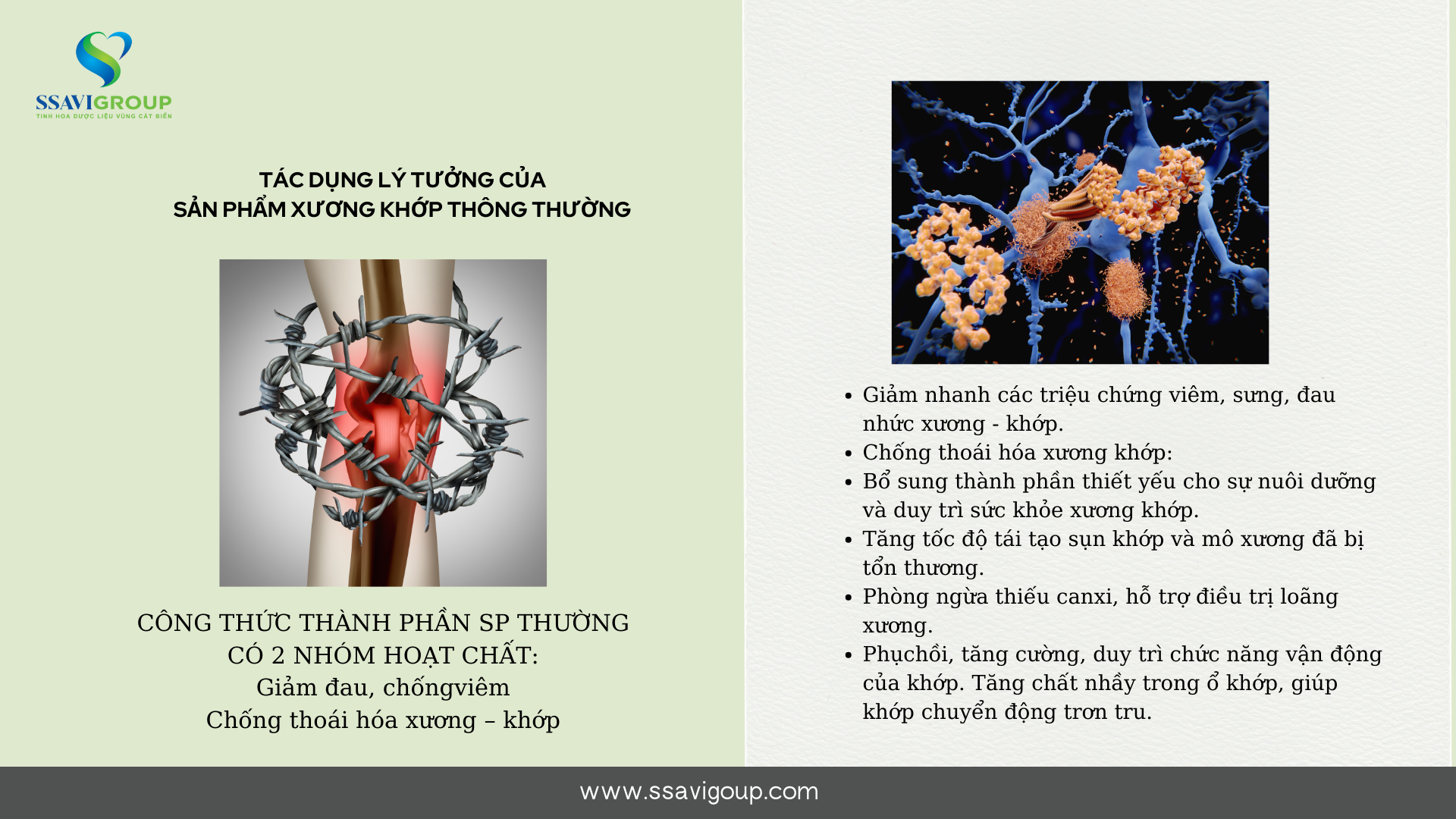 SSAVIGROUP
TINH HOA DƯỢC LIỆU VÙNG CÁT BIỂN

TÁC DỤNG LÝ TƯỞNG CỦA
SẢN PHẨM XƯƠNG KHỚP THÔNG THƯỜNG

CÔNG THỨC THÀNH PHẦN SP THƯỜNG CÓ 2 NHÓM HOẠT CHẤT:
Giảm đau, chốngviêm
Chống thoái hóa xương – khớp

- Giảm nhanh các triệu chứng viêm, sưng, đau nhức xương - khớp.
- Chống thoái hóa xương khớp:
- Bổ sung thành phần thiết yếu cho sự nuôi dưỡng và duy trì sức khỏe xương khớp.
- Tăng tốc độ tái tạo sụn khớp và mô xương đã bị tổn thương.
- Phòng ngừa thiếu canxi, hỗ trợ điều trị loãng xương.
- Phụchồi, tăng cường, duy trì chức năng vận động của khớp. Tăng chất nhầy trong ổ khớp, giúp khớp chuyển động trơn tru.

www.ssavigoup.com